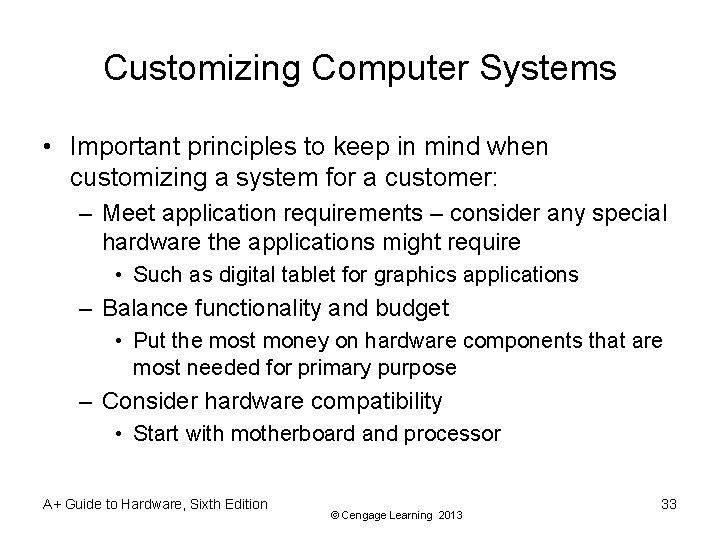 Customizing Computer Systems

• Important principles to keep in mind when customizing a system for a customer:
– Meet application requirements – consider any special hardware the applications might require
• Such as digital tablet for graphics applications
– Balance functionality and budget
• Put the most money on hardware components that are most needed for primary purpose
– Consider hardware compatibility
• Start with motherboard and processor

A+ Guide to Hardware, Sixth Edition
© Cengage Learning 2013
33